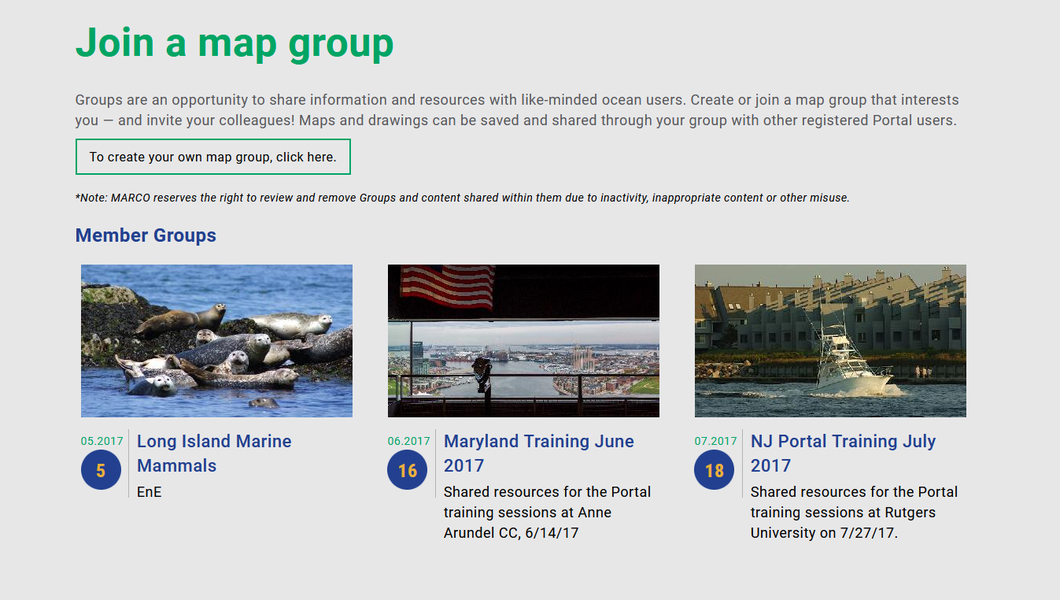 Join a map group

Groups are an opportunity to share information and resources with like-minded ocean users. Create or join a map group that interests you — and invite your colleagues! Maps and drawings can be saved and shared through your group with other registered Portal users.

To create your own map group, click here.

*Note: MARCO reserves the right to review and remove Groups and content shared within them due to inactivity, inappropriate content or other misuse.

Member Groups

05.2017
5
Long Island Marine Mammals
EnE

06.2017
16
Maryland Training June 2017
Shared resources for the Portal training sessions at Anne Arundel CC, 6/14/17

07.2017
18
NJ Portal Training July 2017
Shared resources for the Portal training sessions at Rutgers University on 7/27/17.